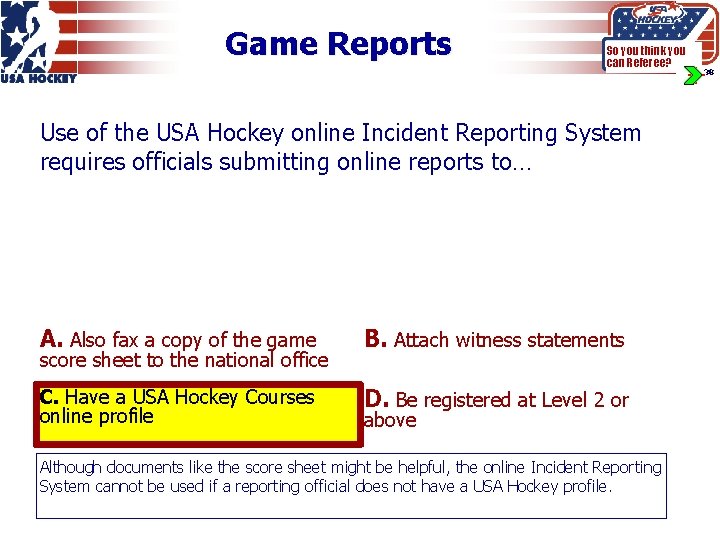 USA HOCKEY

Game Reports

USA HOCKEY
So you think you can Referee?
38

Use of the USA Hockey online Incident Reporting System requires officials submitting online reports to…

A. Also fax a copy of the game score sheet to the national office

B. Attach witness statements

C. Have a USA Hockey Courses online profile

D. Be registered at Level 2 or above

Although documents like the score sheet might be helpful, the online Incident Reporting System cannot be used if a reporting official does not have a USA Hockey profile.